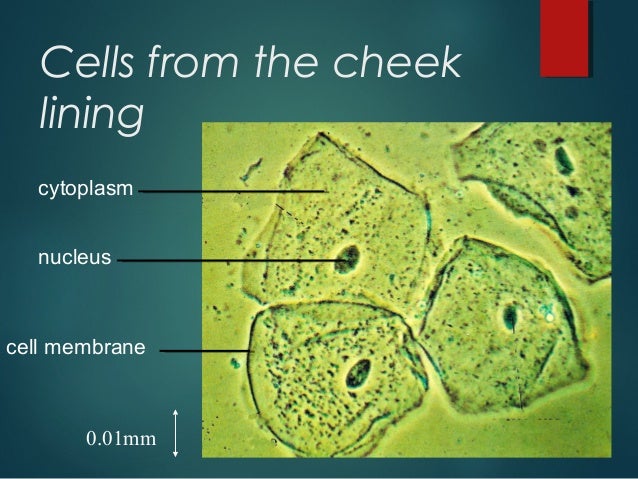 Cells from the cheek lining

cytoplasm

nucleus

cell membrane

0.01mm